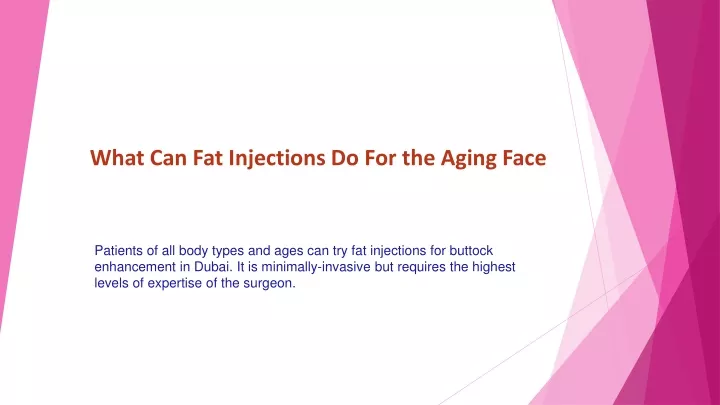 What Can Fat Injections Do For the Aging Face

Patients of all body types and ages can try fat injections for buttock enhancement in Dubai. It is minimally-invasive but requires the highest levels of expertise of the surgeon.